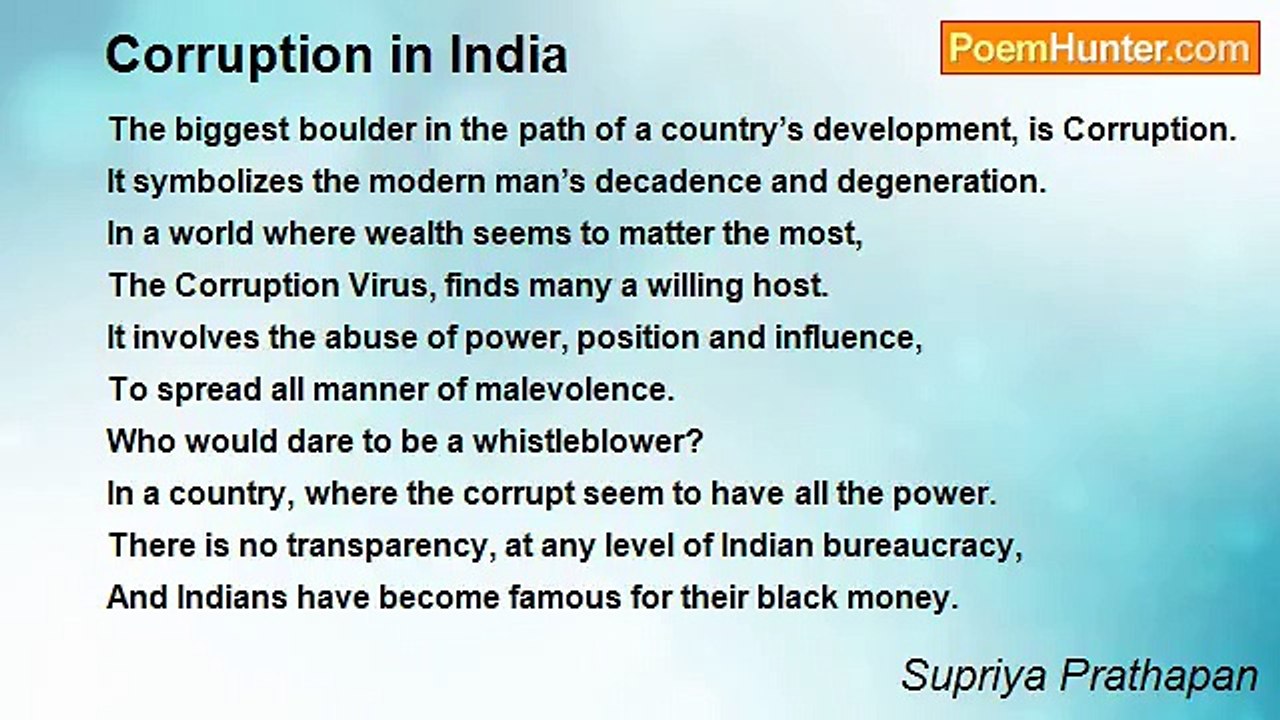 Corruption in India

PoemHunter.com

The biggest boulder in the path of a country's development, is Corruption.
It symbolizes the modern man's decadence and degeneration.
In a world where wealth seems to matter the most,
The Corruption Virus, finds many a willing host.
It involves the abuse of power, position and influence,
To spread all manner of malevolence.
Who would dare to be a whistleblower?
In a country, where the corrupt seem to have all the power.
There is no transparency, at any level of Indian bureaucracy,
And Indians have become famous for their black money.

Supriya Prathapan